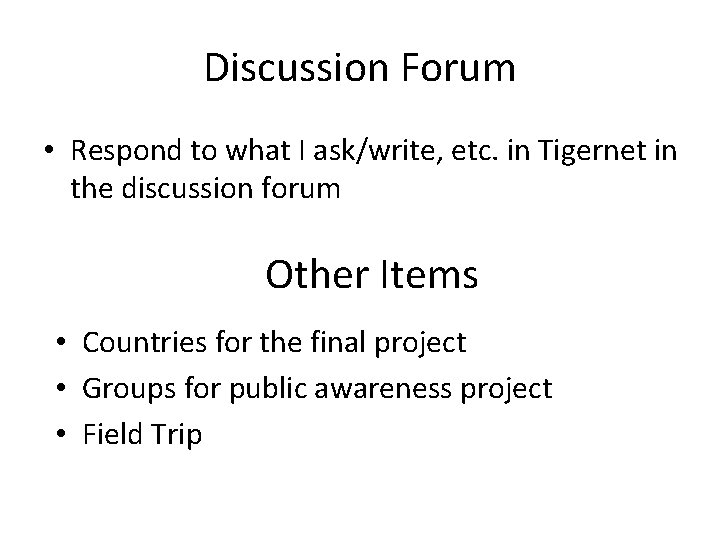 Discussion Forum

• Respond to what I ask/write, etc. in Tigernet in the discussion forum

Other Items

• Countries for the final project
• Groups for public awareness project
• Field Trip